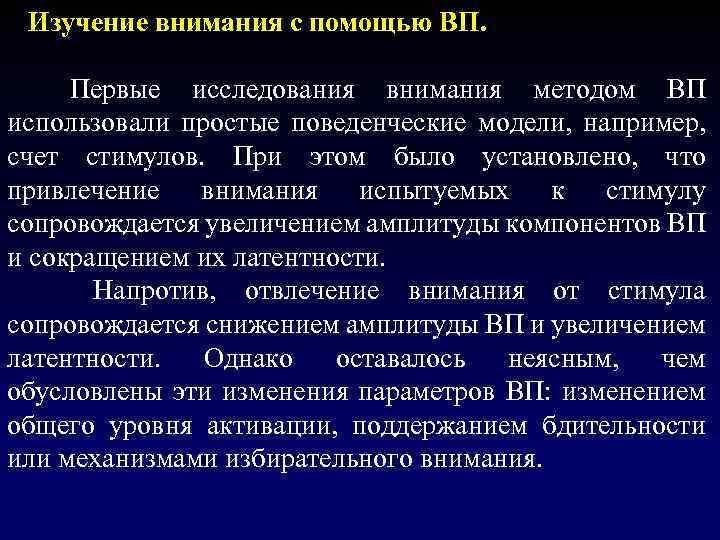 Изучение внимания с помощью ВП.

Первые исследования внимания методом ВП использовали простые поведенческие модели, например, счет стимулов. При этом было установлено, что привлечение внимания испытуемых к стимулу сопровождается увеличением амплитуды компонентов ВП и сокращением их латентности.

Напротив, отвлечение внимания от стимула сопровождается снижением амплитуды ВП и увеличением латентности. Однако оставалось неясным, чем обусловлены эти изменения параметров ВП: изменением общего уровня активации, поддержанием бдительности или механизмами избирательного внимания.